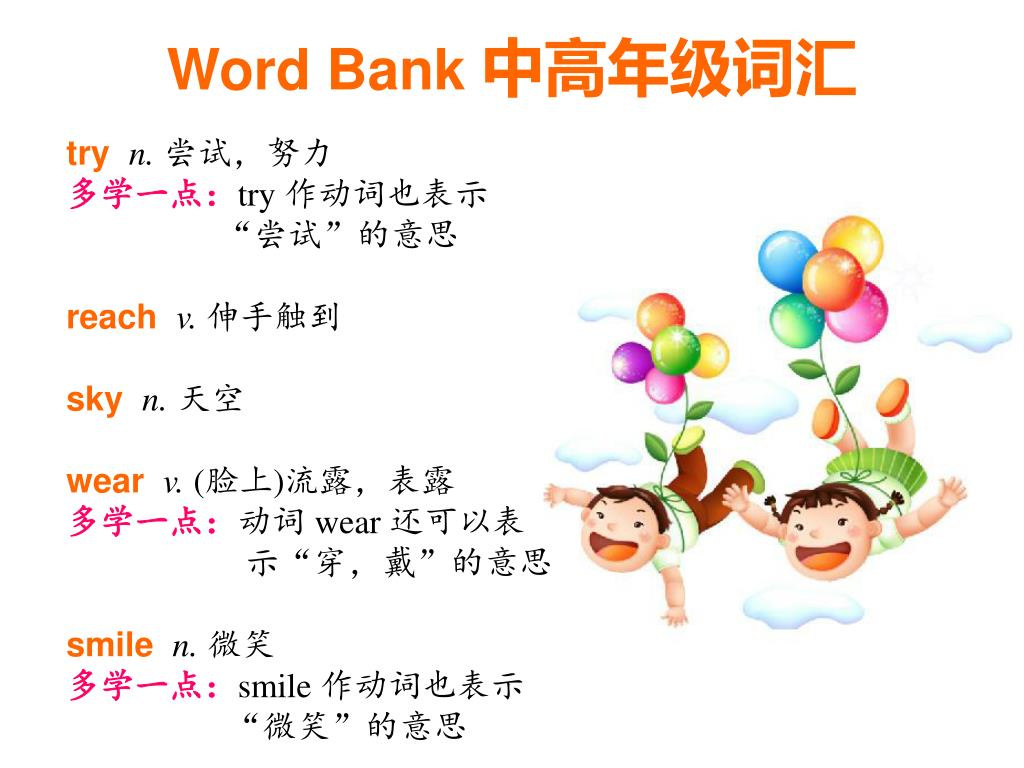 Word Bank 中高年级词汇

try n. 尝试，努力
多学一点：try 作动词也表示“尝试”的意思

reach v. 伸手触到

sky n. 天空

wear v. (脸上)流露，表露
多学一点：动词 wear 还可以表示“穿，戴”的意思

smile n. 微笑
多学一点：smile 作动词也表示“微笑”的意思